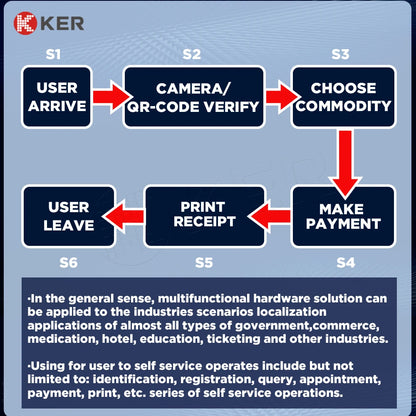 KER

S1

USER ARRIVE

S2

CAMERA/ QR-CODE VERIFY

S3

CHOOSE COMMODITY

MAKE PAYMENT

S4

PRINT RECEIPT

S5

USER LEAVE

S6

·In the general sense, multifunctional hardware solution can be applied to the industries scenarios localization applications of almost all types of government,commerce, medication, hotel, education, ticketing and other industries.

·Using for user to self service operates include but not limited to: identification, registration, query, appointment, payment, print, etc. series of self service operations.